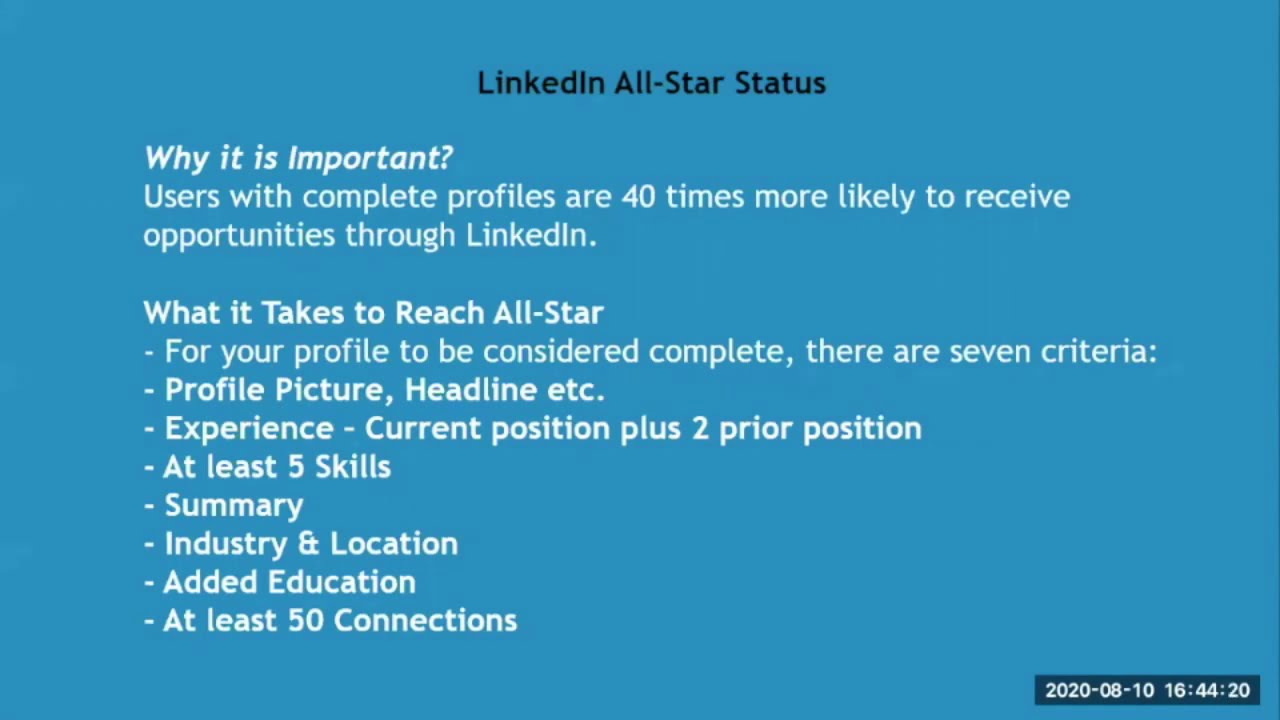 LinkedIn All-Star Status

Why it is Important?
Users with complete profiles are 40 times more likely to receive opportunities through LinkedIn.

What it Takes to Reach All-Star
- For your profile to be considered complete, there are seven criteria:
- Profile Picture, Headline etc.
- Experience - Current position plus 2 prior position
- At least 5 Skills
- Summary
- Industry & Location
- Added Education
- At least 50 Connections

2020-08-10 16:44:20